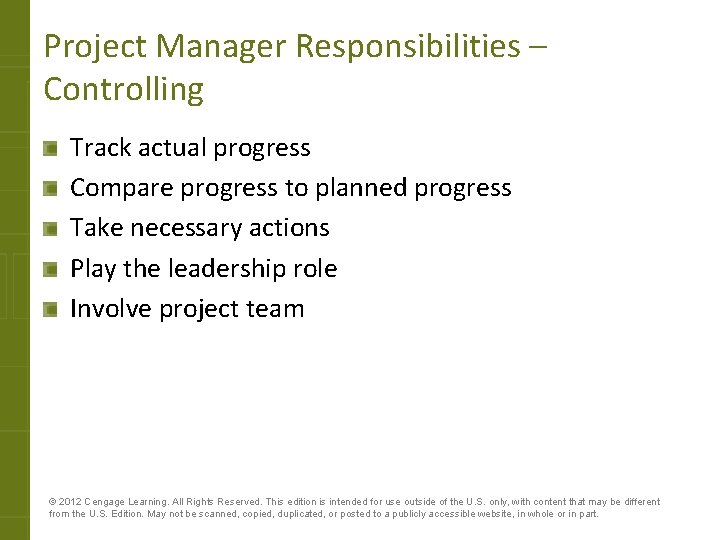 Project Manager Responsibilities – Controlling

Track actual progress
Compare progress to planned progress
Take necessary actions
Play the leadership role
Involve project team

© 2012 Cengage Learning. All Rights Reserved. This edition is intended for use outside of the U.S. only, with content that may be different from the U.S. Edition. May not be scanned, copied, duplicated, or posted to a publicly accessible website, in whole or in part.